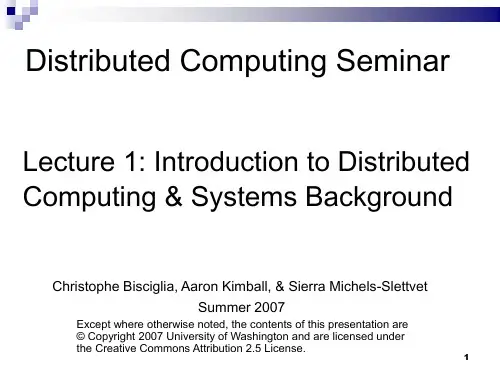 Distributed Computing Seminar

Lecture 1: Introduction to Distributed Computing & Systems Background

Christophe Bisciglia, Aaron Kimball, & Sierra Michels-Slettvet

Summer 2007

Except where otherwise noted, the contents of this presentation are © Copyright 2007 University of Washington and are licensed under the Creative Commons Attribution 2.5 License.

1